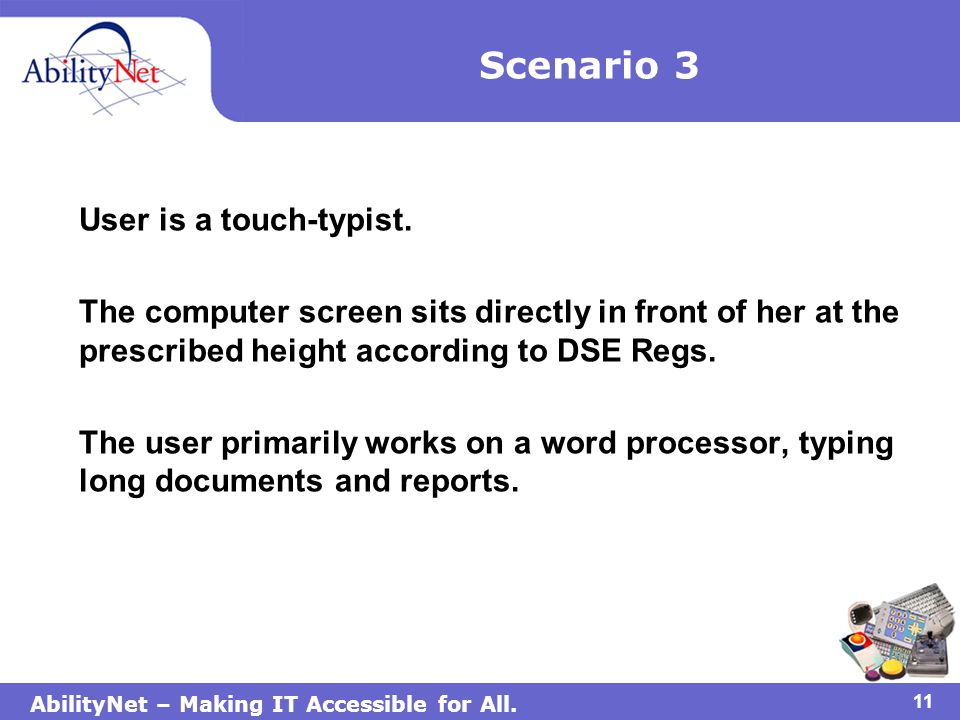 AbilityNet

Scenario 3

User is a touch-typist.

The computer screen sits directly in front of her at the prescribed height according to DSE Regs.

The user primarily works on a word processor, typing long documents and reports.

AbilityNet – Making IT Accessible for All.

11